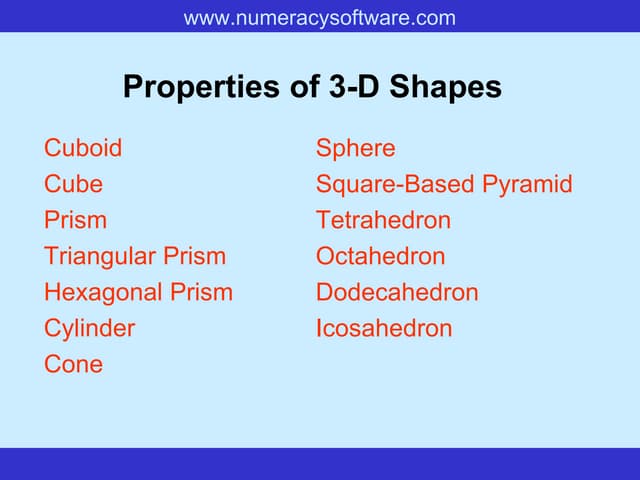 www.numeracysoftware.com

Properties of 3-D Shapes

Cuboid
Cube
Prism
Triangular Prism
Hexagonal Prism
Cylinder
Cone

Sphere
Square-Based Pyramid
Tetrahedron
Octahedron
Dodecahedron
Icosahedron